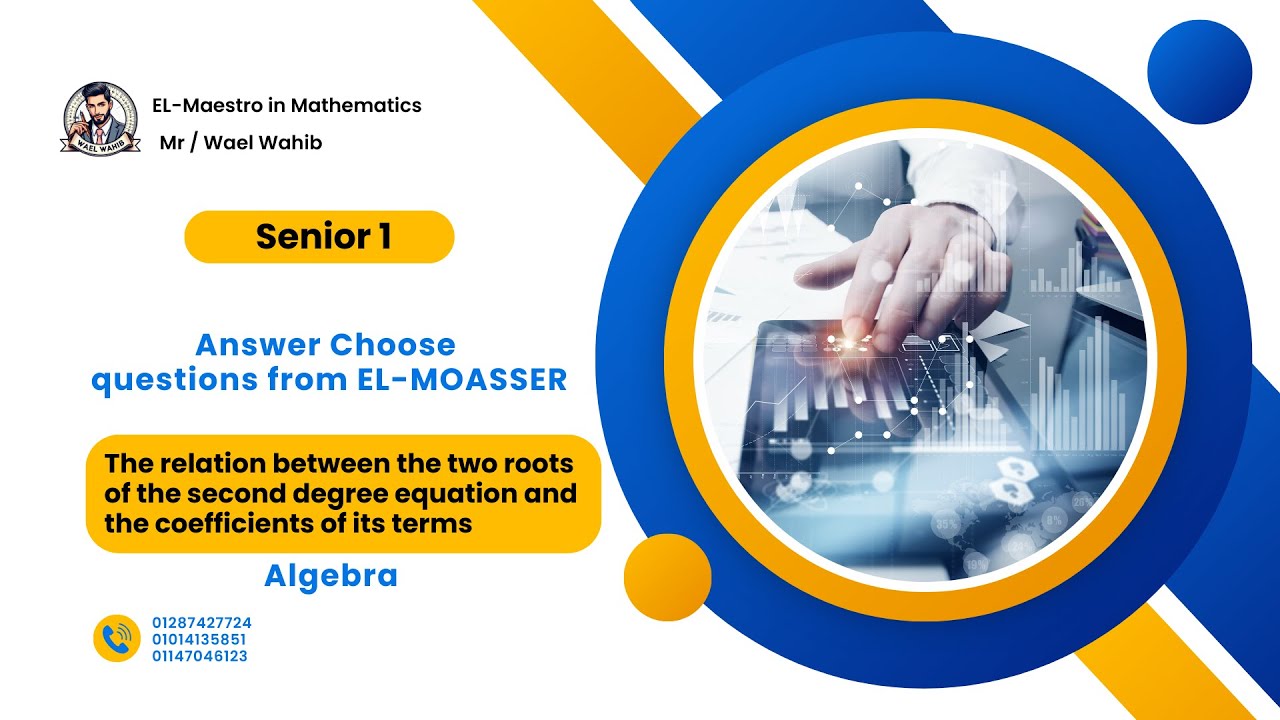 WAEL WAHIB

EL-Maestro in Mathematics

Mr / Wael Wahib

Senior 1

Answer Choose questions from EL-MOASSER

The relation between the two roots of the second degree equation and the coefficients of its terms

Algebra

01287427724
01014135851
01147046123